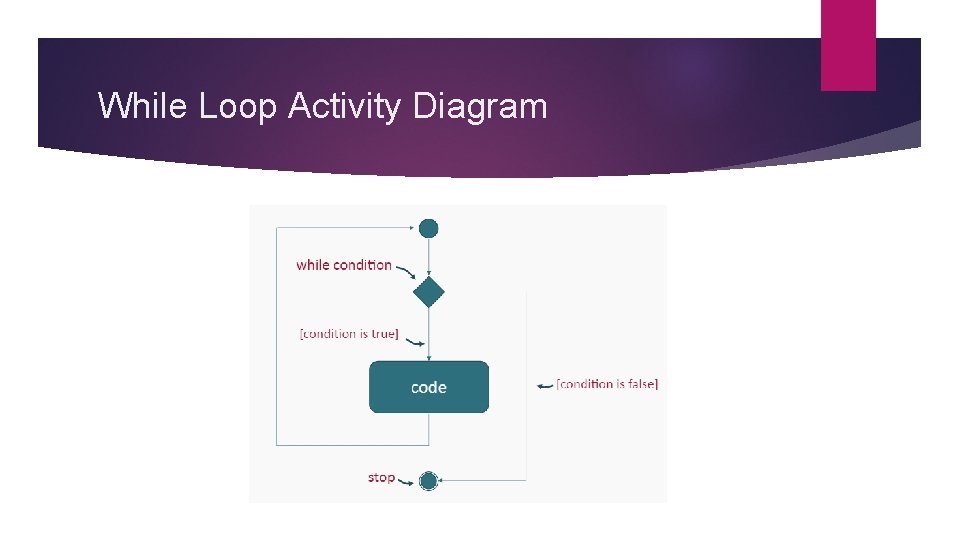 While Loop Activity Diagram

while condition

[condition is true]

code

[condition is false]

stop